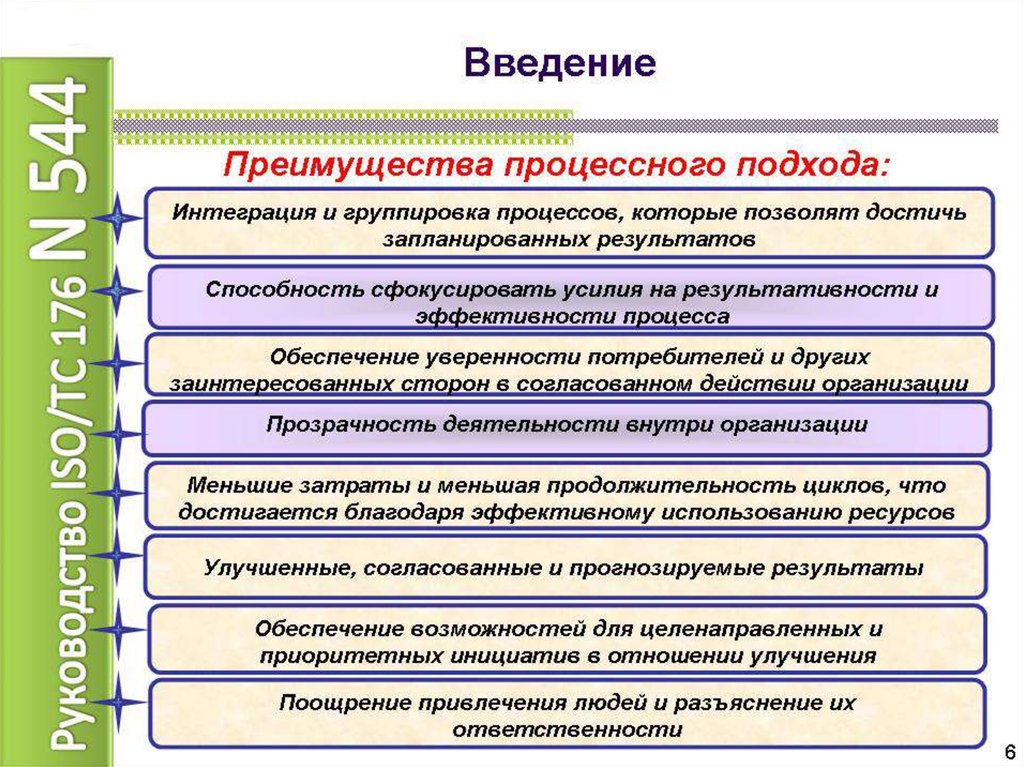 Руководство ISO/TC 176 N 544

Введение

Преимущества процессного подхода:

Интеграция и группировка процессов, которые позволят достичь запланированных результатов

Способность сфокусировать усилия на результативности и эффективности процесса

Обеспечение уверенности потребителей и других заинтересованных сторон в согласованном действии организации

Прозрачность деятельности внутри организации

Меньшие затраты и меньшая продолжительность циклов, что достигается благодаря эффективному использованию ресурсов

Улучшенные, согласованные и прогнозируемые результаты

Обеспечение возможностей для целенаправленных и приоритетных инициатив в отношении улучшения

Поощрение привлечения людей и разъяснение их ответственности

6